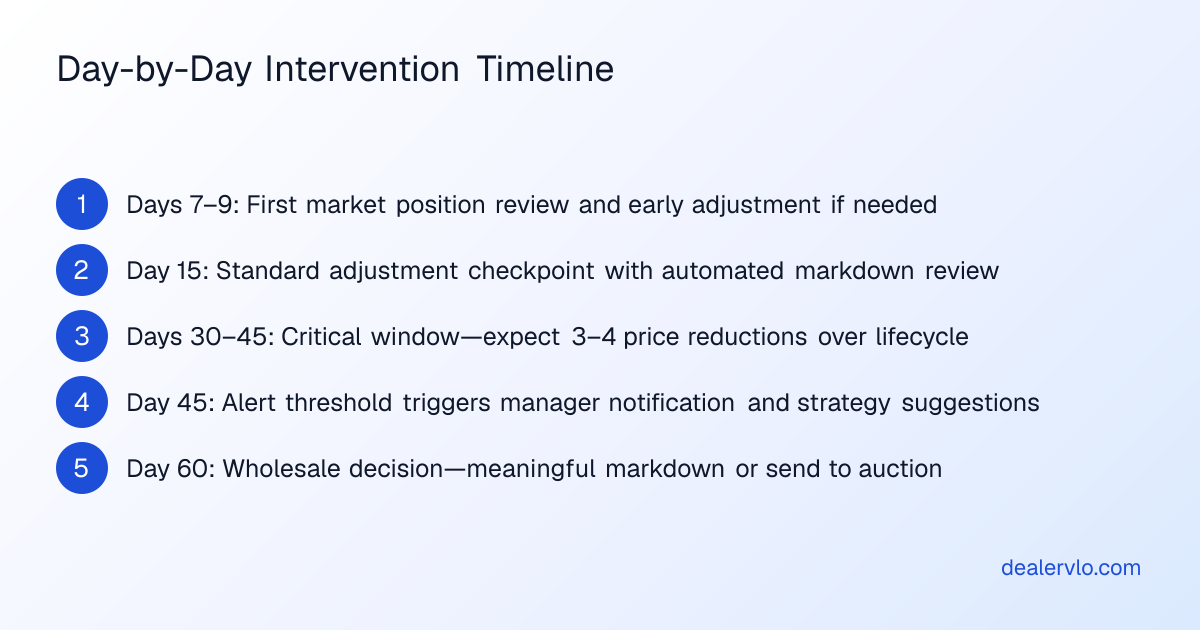 Day-by-Day Intervention Timeline

1 Days 7–9: First market position review and early adjustment if needed

2 Day 15: Standard adjustment checkpoint with automated markdown review

3 Days 30–45: Critical window—expect 3–4 price reductions over lifecycle

4 Day 45: Alert threshold triggers manager notification and strategy suggestions

5 Day 60: Wholesale decision—meaningful markdown or send to auction

dealervlo.com